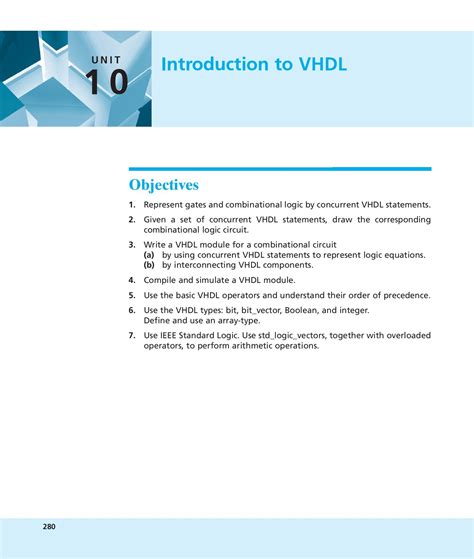 UNIT
10

Introduction to VHDL

Objectives

1. Represent gates and combinational logic by concurrent VHDL statements.

2. Given a set of concurrent VHDL statements, draw the corresponding combinational logic circuit.

3. Write a VHDL module for a combinational circuit
(a) by using concurrent VHDL statements to represent logic equations.
(b) by interconnecting VHDL components.

4. Compile and simulate a VHDL module.

5. Use the basic VHDL operators and understand their order of precedence.

6. Use the VHDL types: bit, bit_vector, Boolean, and integer.
Define and use an array-type.

7. Use IEEE Standard Logic. Use std_logic_vectors, together with overloaded operators, to perform arithmetic operations.

280